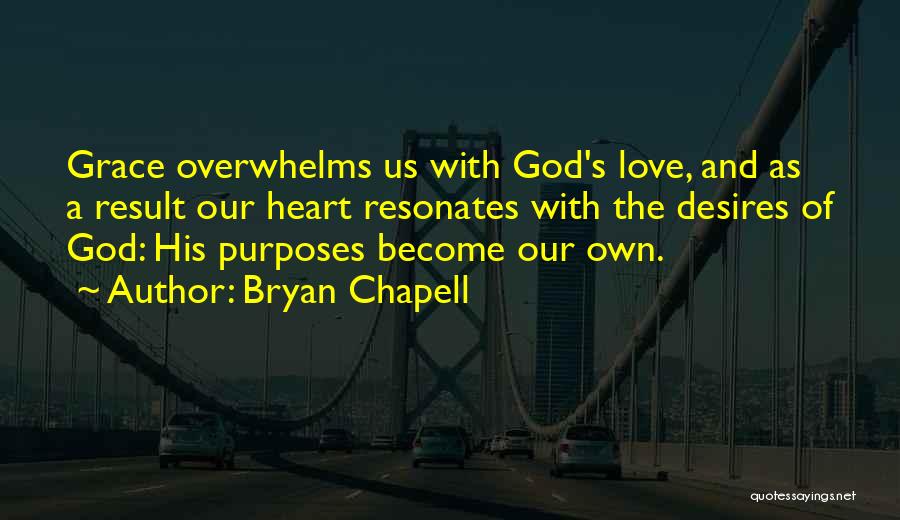 Grace overwhelms us with God's love, and as a result our heart resonates with the desires of God: His purposes become our own.

~ Author: Bryan Chapell

quotessayings.net